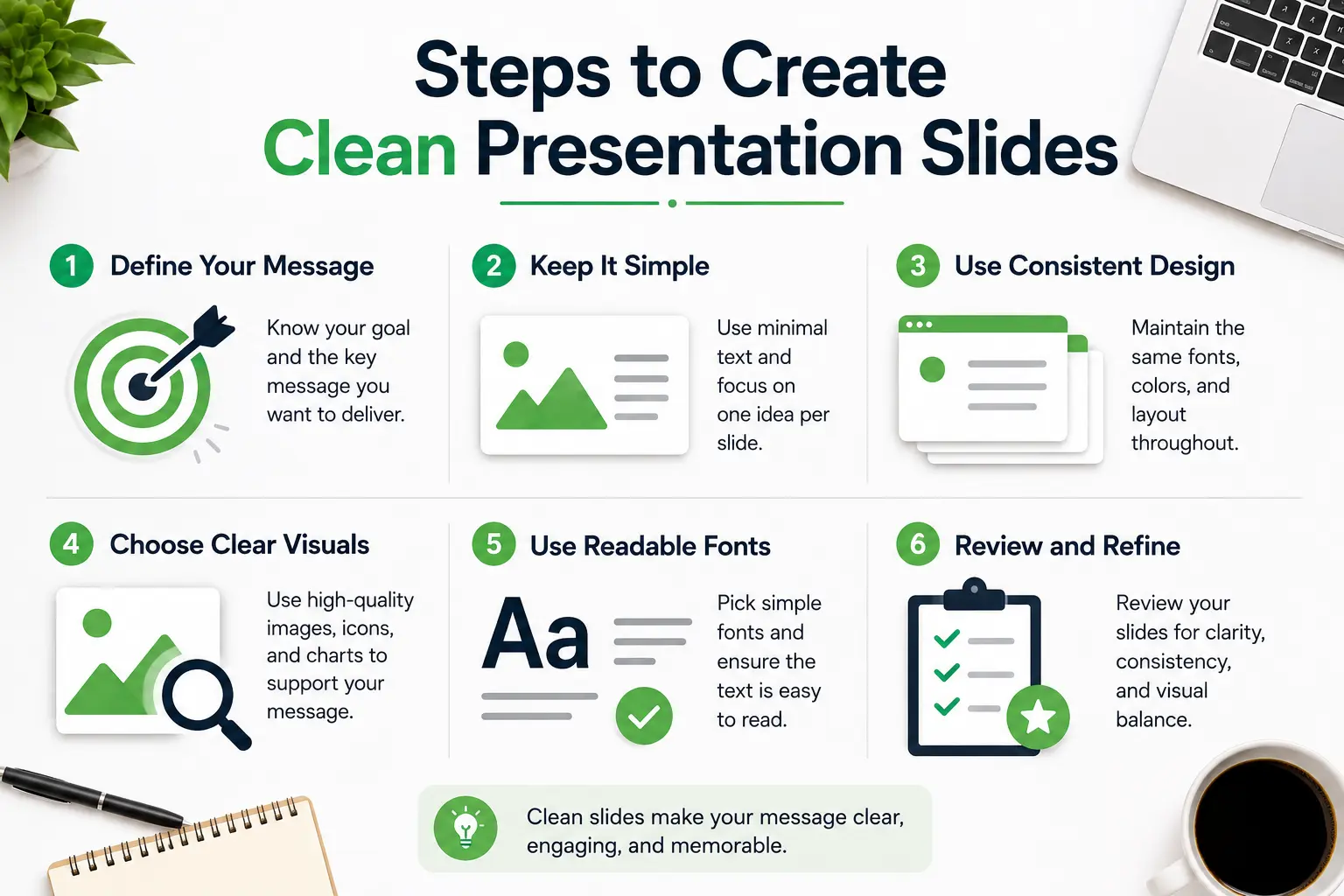 Steps to Create Clean Presentation Slides

1 Define Your Message

Know your goal and the key message you want to deliver.

2 Keep It Simple

Use minimal text and focus on one idea per slide.

3 Use Consistent Design

Maintain the same fonts, colors, and layout throughout.

4 Choose Clear Visuals

Use high-quality images, icons, and charts to support your message.

5 Use Readable Fonts

Aa

Pick simple fonts and ensure the text is easy to read.

6 Review and Refine

Review your slides for clarity, consistency, and visual balance.

Clean slides make your message clear, engaging, and memorable.